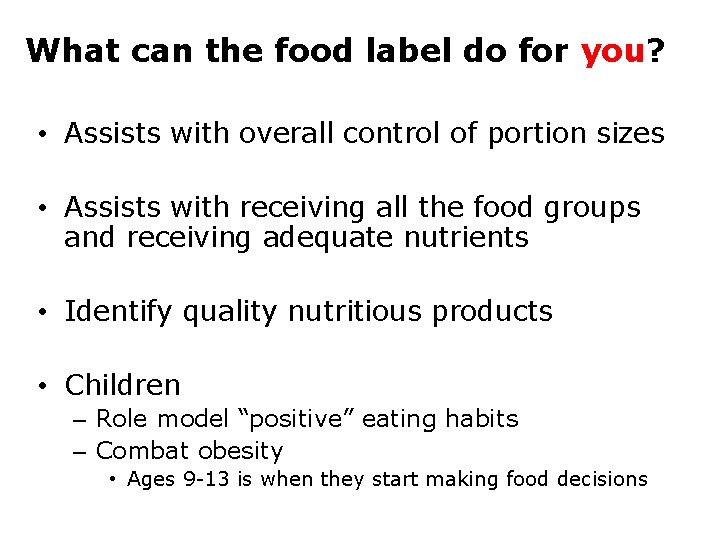 What can the food label do for you?

• Assists with overall control of portion sizes

• Assists with receiving all the food groups and receiving adequate nutrients

• Identify quality nutritious products

• Children
– Role model “positive” eating habits
– Combat obesity
• Ages 9-13 is when they start making food decisions